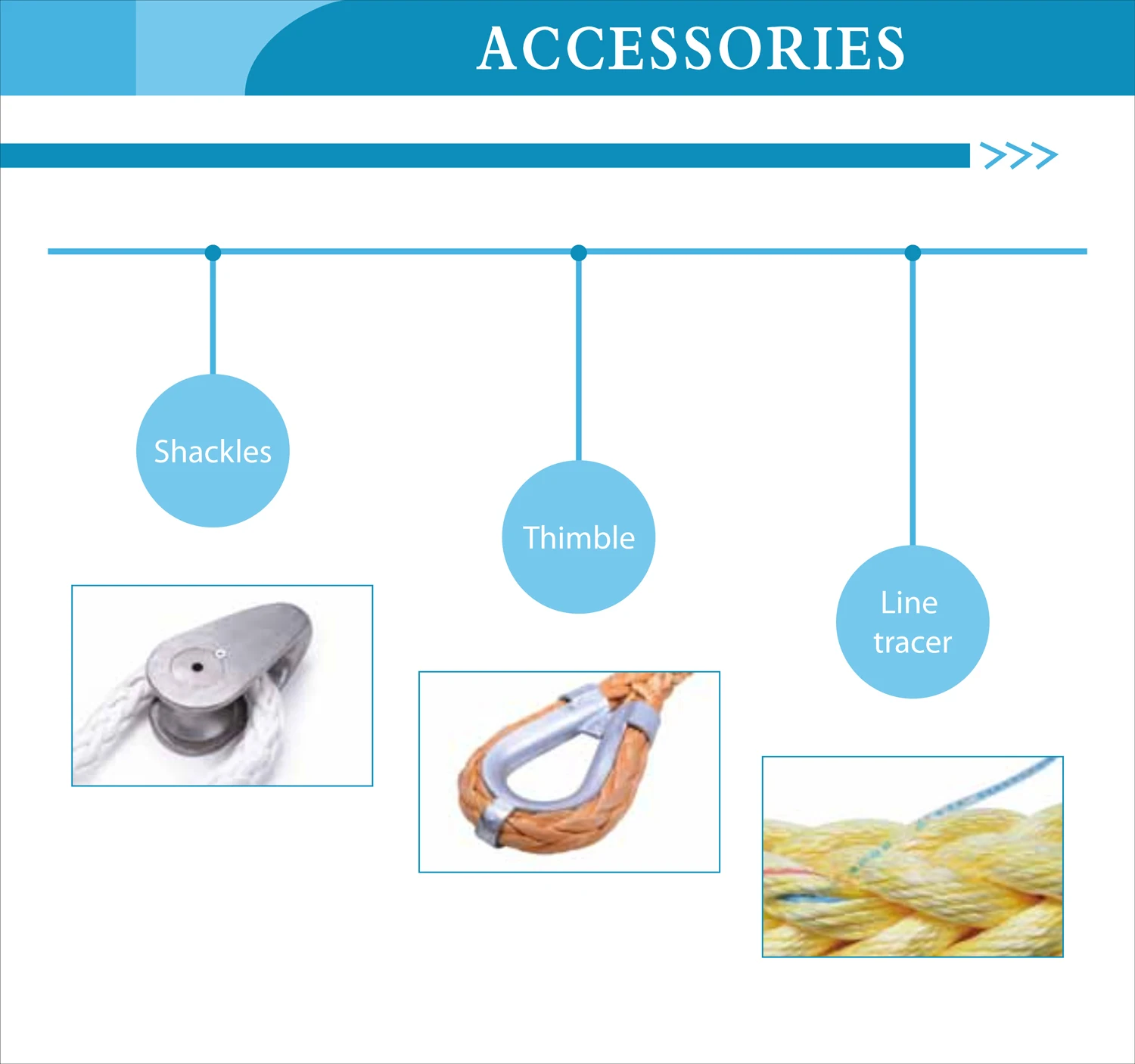 ACCESSORIES

>>>

Shackles

Thimble

Line tracer